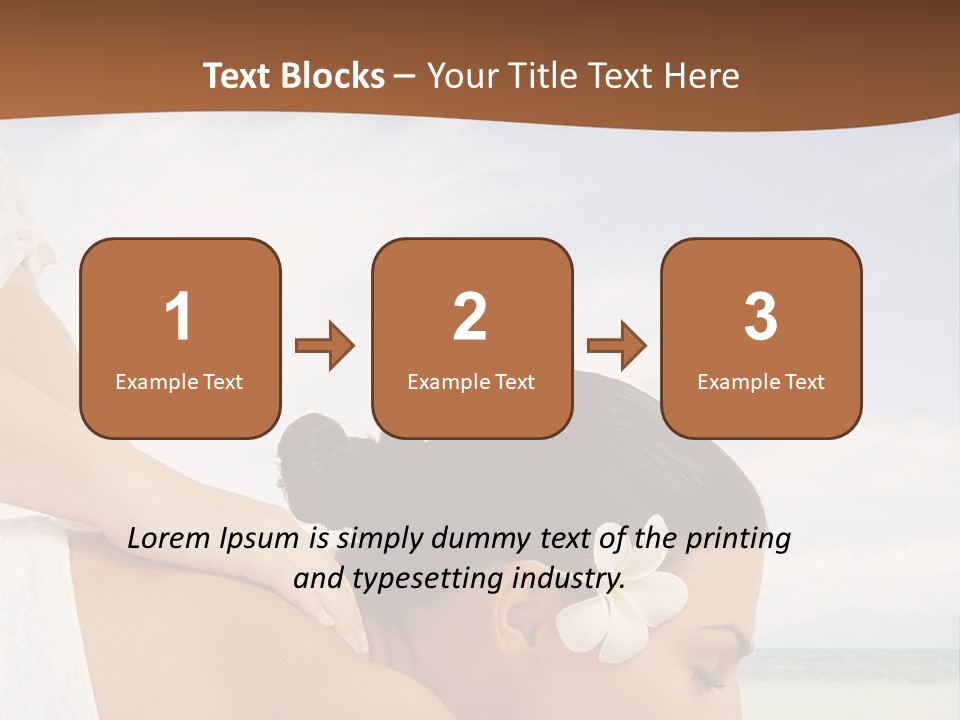 Text Blocks – Your Title Text Here

1
Example Text

2
Example Text

3
Example Text

Lorem Ipsum is simply dummy text of the printing and typesetting industry.